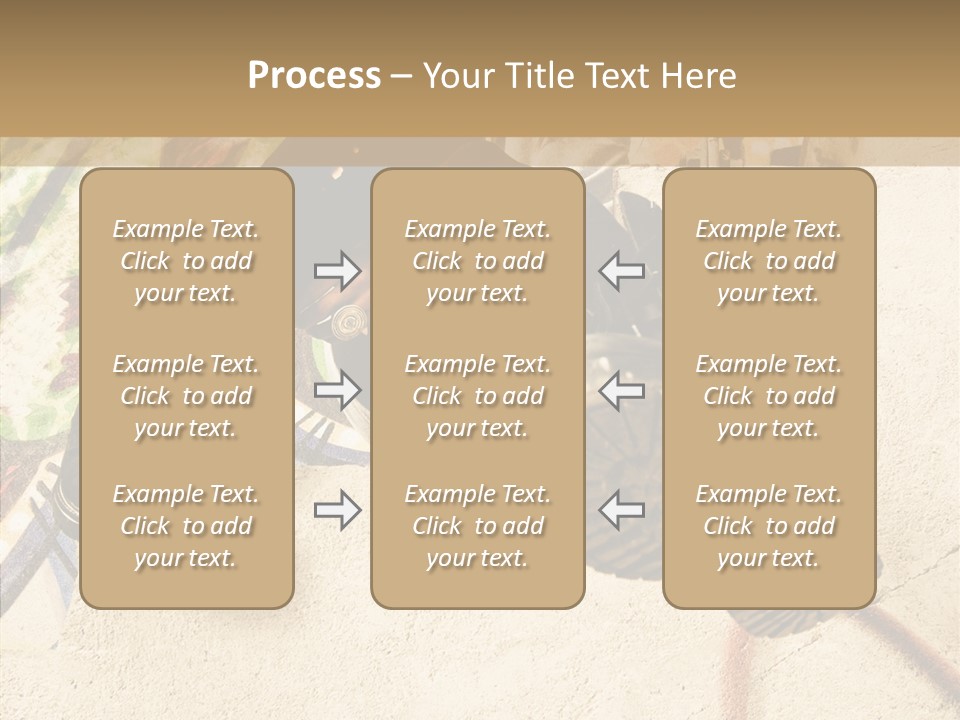 Process – Your Title Text Here

Example Text. Click to add your text.

Example Text. Click to add your text.

Example Text. Click to add your text.

Example Text. Click to add your text.

Example Text. Click to add your text.

Example Text. Click to add your text.

Example Text. Click to add your text.

Example Text. Click to add your text.

Example Text. Click to add your text.